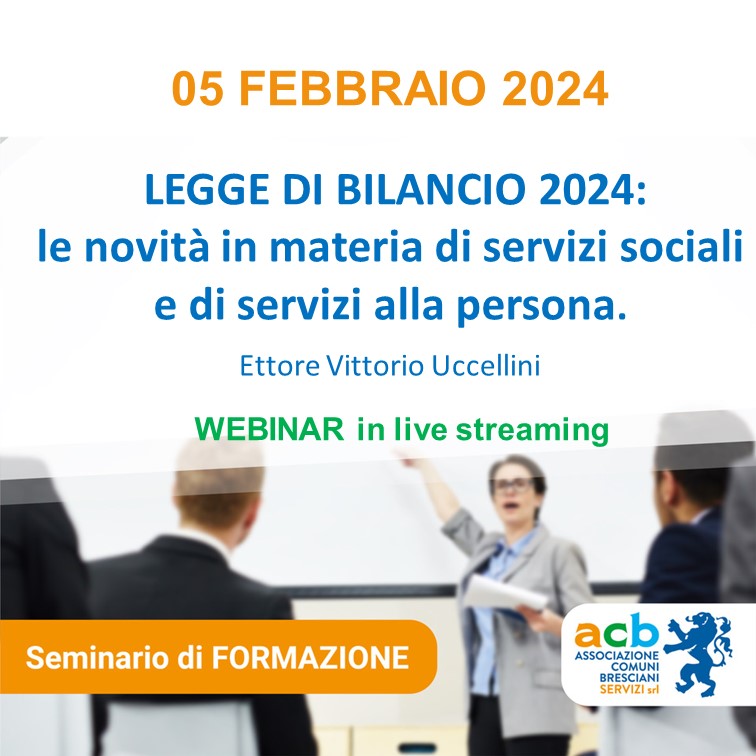 05 FEBBRAIO 2024

LEGGE DI BILANCIO 2024:
le novità in materia di servizi sociali e di servizi alla persona.

Ettore Vittorio Uccellini

WEBINAR in live streaming

Seminario di FORMAZIONE

acb
ASSOCIAZIONE COMUNI BRESCIANI
SERVIZI srl